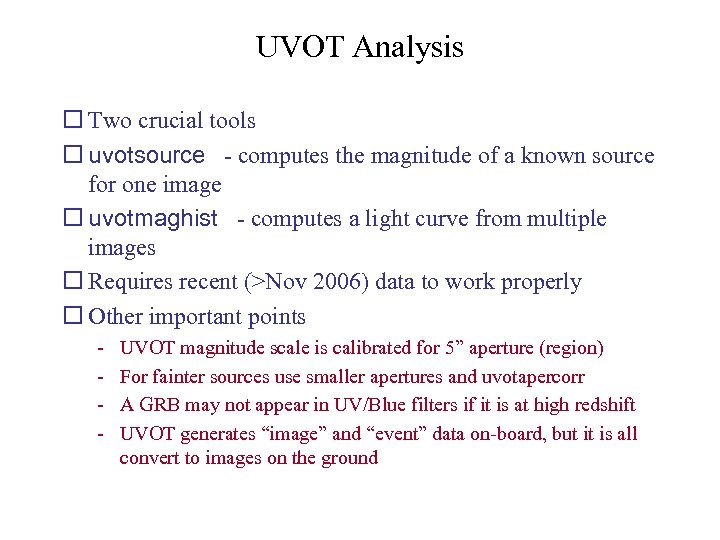 UVOT Analysis

☐ Two crucial tools

☐ uvotsource - computes the magnitude of a known source for one image

☐ uvotmaghist - computes a light curve from multiple images

☐ Requires recent (>Nov 2006) data to work properly

☐ Other important points

- UVOT magnitude scale is calibrated for 5” aperture (region)
- For fainter sources use smaller apertures and uvotapercorr
- A GRB may not appear in UV/Blue filters if it is at high redshift
- UVOT generates “image” and “event” data on-board, but it is all convert to images on the ground